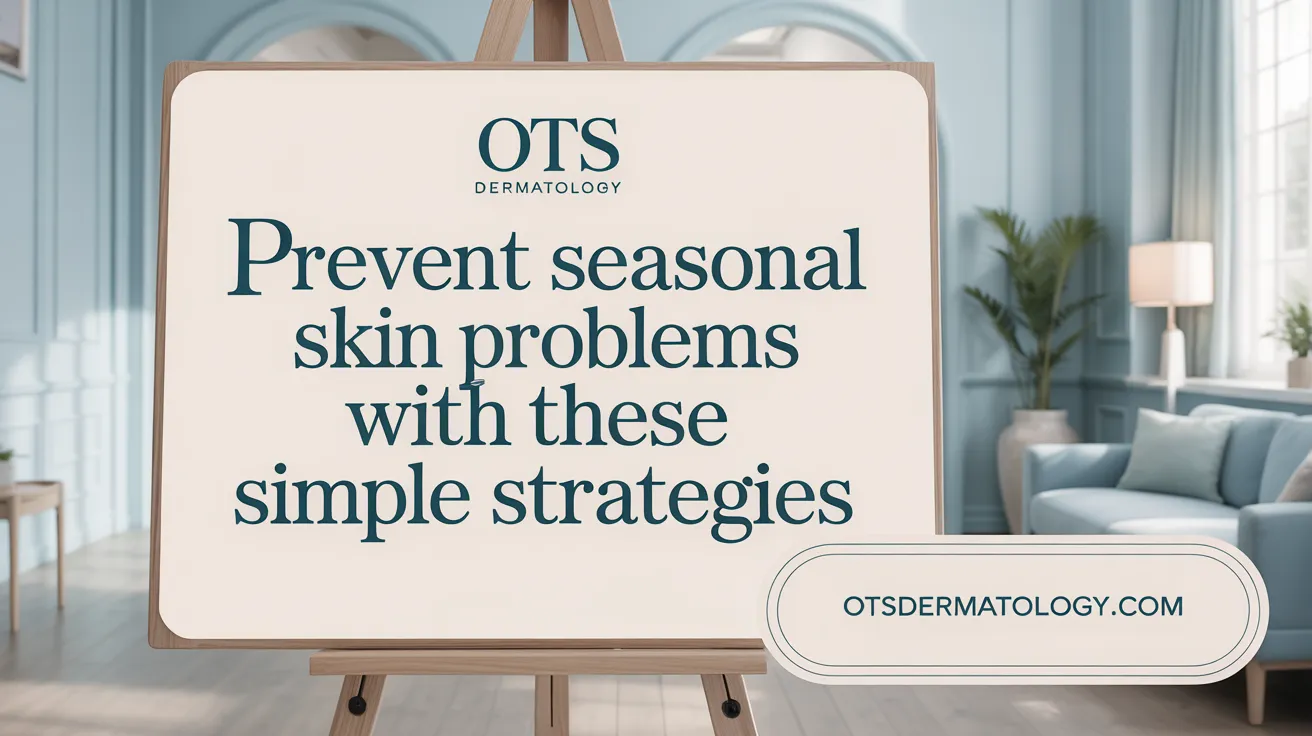 OTS
DERMATOLOGY

Prevent seasonal skin problems with these simple strategies

OTSDERMATOLOGY.COM